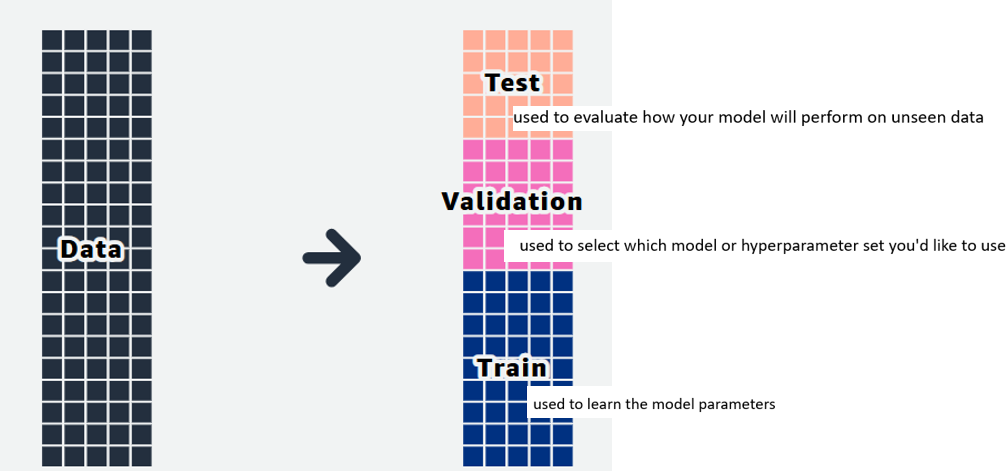 Data

Test

used to evaluate how your model will perform on unseen data

Validation

used to select which model or hyperparameter set you'd like to use

Train

used to learn the model parameters